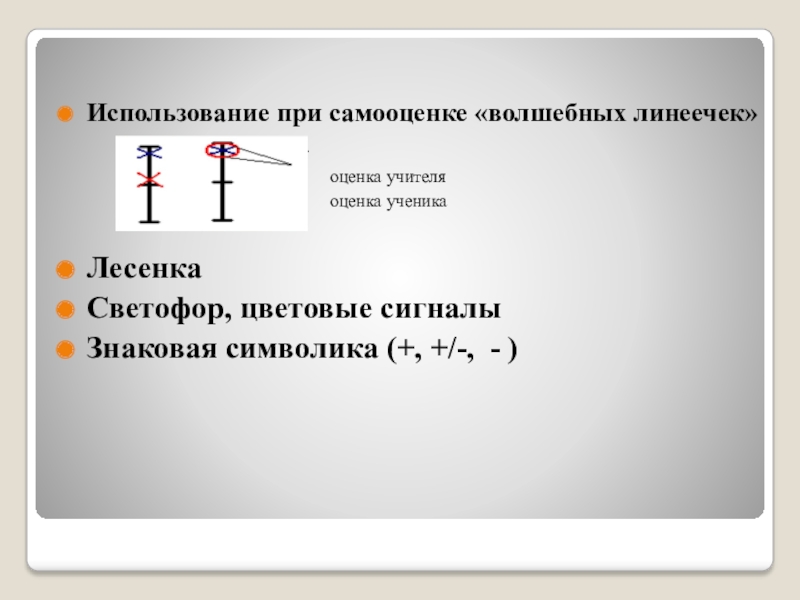 Использование при самооценке «волшебных линеечек»

оценка учителя
оценка ученика

Лесенка

Светофор, цветовые сигналы

Знаковая символика (+, +/-, - )